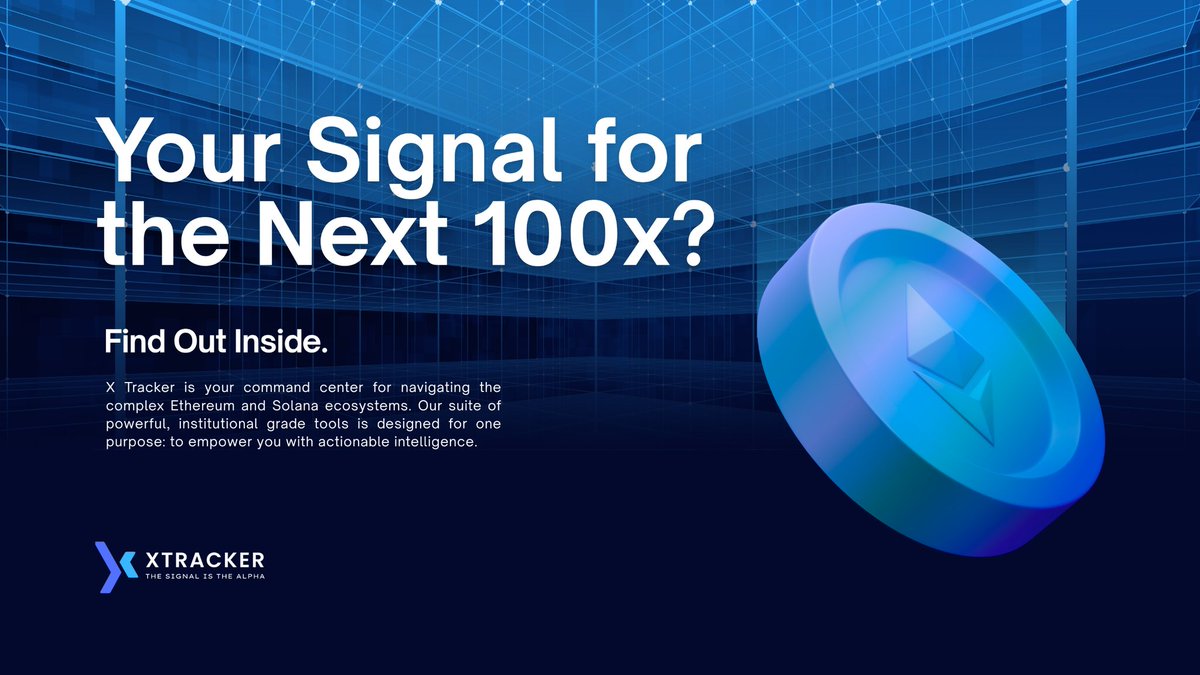 Your Signal for the Next 100x?

Find Out Inside.

X Tracker is your command center for navigating the complex Ethereum and Solana ecosystems. Our suite of powerful, institutional grade tools is designed for one purpose: to empower you with actionable intelligence.

XTRACKER
THE SIGNAL IS THE ALPHA